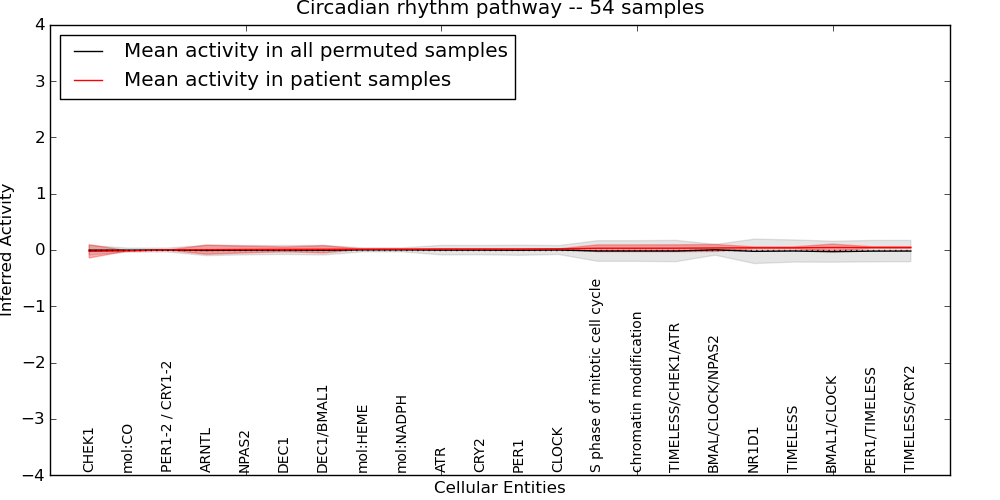 Circadian rhythm pathway -- 54 samples

Mean activity in all permuted samples
Mean activity in patient samples

Inferred Activity

4
3
2
1
0
−1
−2
−3
−4

CHEK1
mol:CO
PER1-2 / CRY1-2
ARNTL
NPAS2
DEC1
DEC1/BMAL1
mol:HEME
mol:NADPH
ATR
CRY2
PER1
CLOCK
S phase of mitotic cell cycle
chromatin modification
TIMELESS/CHEK1/ATR
BMAL/CLOCK/NPAS2
NR1D1
TIMELESS
BMAL1/CLOCK
PER1/TIMELESS
TIMELESS/CRY2

Cellular Entities